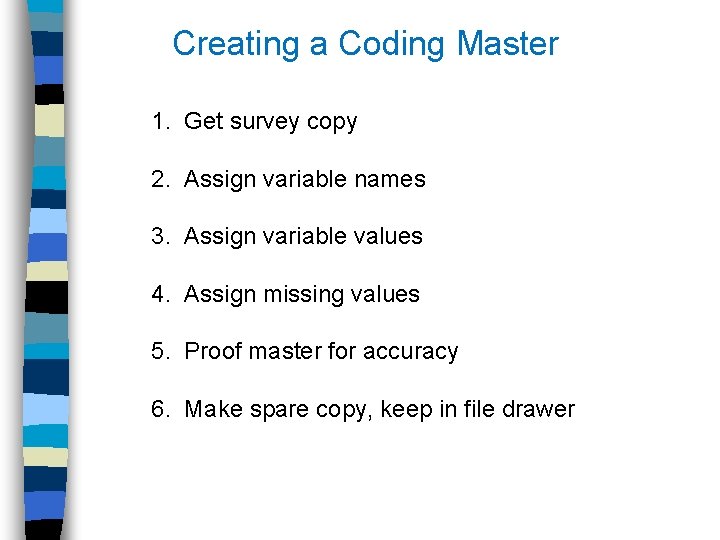 Creating a Coding Master

1. Get survey copy

2. Assign variable names

3. Assign variable values

4. Assign missing values

5. Proof master for accuracy

6. Make spare copy, keep in file drawer